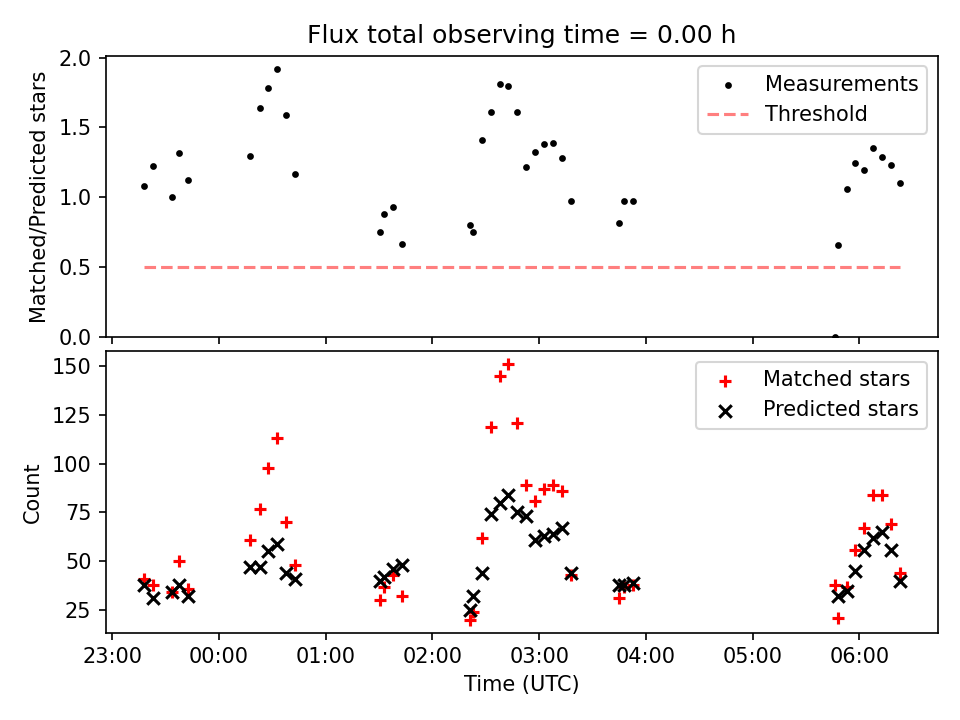 Flux total observing time = 0.00 h

Matched/Predicted stars

2.0
1.5
1.0
0.5
0.0

Measurements
Threshold

Count

150
125
100
75
50
25

Matched stars
Predicted stars

23:00
00:00
01:00
02:00
03:00
04:00
05:00
06:00

Time (UTC)